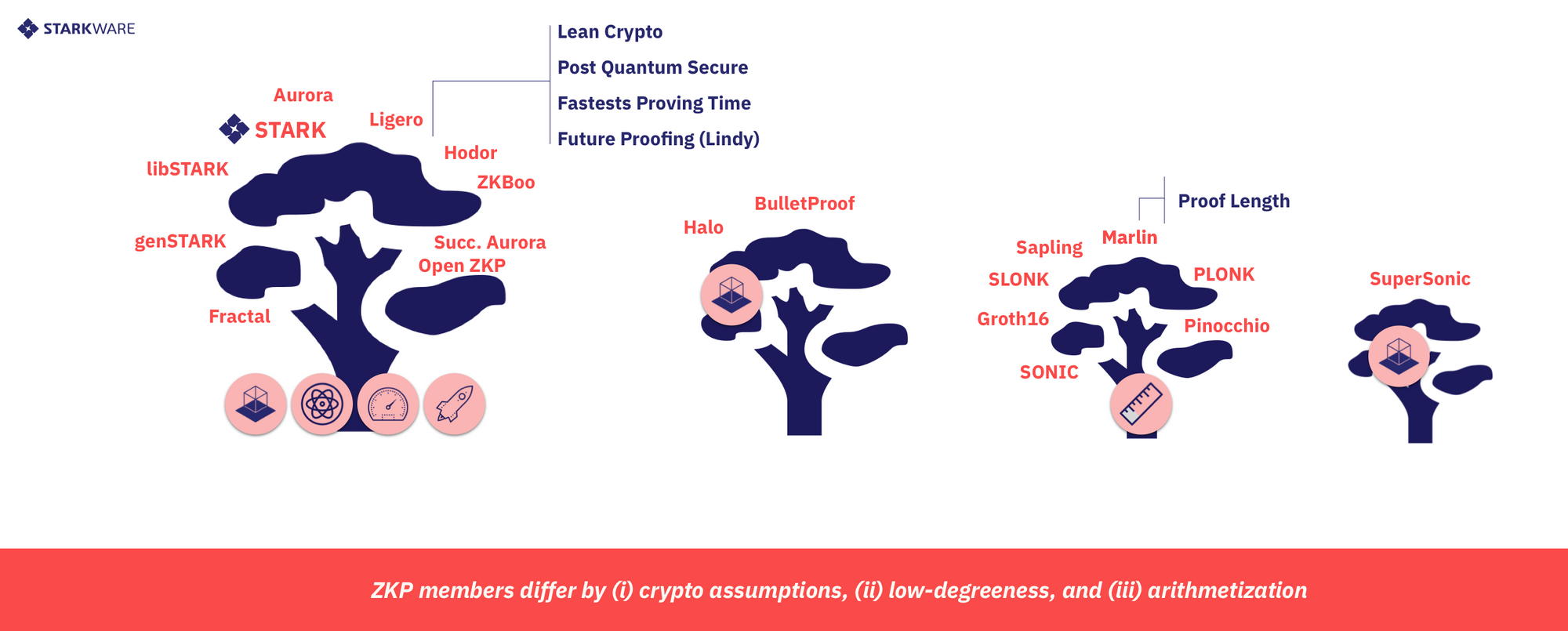 STARKWARE

Lean Crypto
Post Quantum Secure
Fastests Proving Time
Future Proofing (Lindy)

Aurora
STARK
Ligero
Hodor
libSTARK
ZKBoo
genSTARK
Succ. Aurora
Open ZKP
Fractal

BulletProof
Halo

Proof Length
Marlin
Sapling
SLONK
PLONK
Groth16
Pinocchio
SONIC

SuperSonic

ZKP members differ by (i) crypto assumptions, (ii) low-degreeness, and (iii) arithmetization